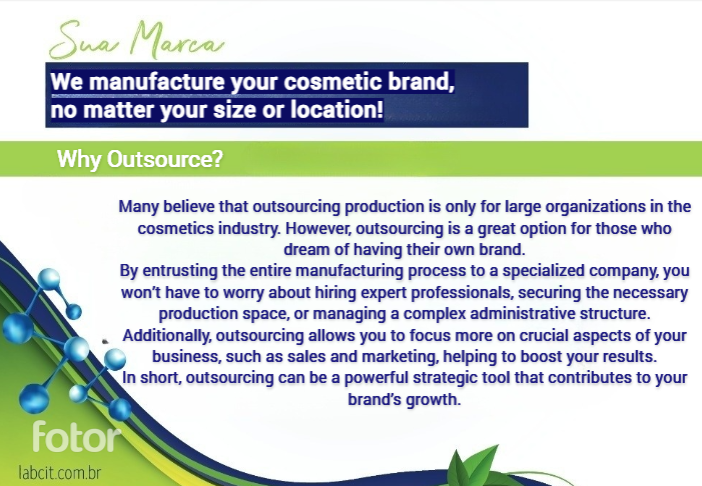 Sua Marca

We manufacture your cosmetic brand, no matter your size or location!

Why Outsource?

Many believe that outsourcing production is only for large organizations in the cosmetics industry. However, outsourcing is a great option for those who dream of having their own brand.
By entrusting the entire manufacturing process to a specialized company, you won't have to worry about hiring expert professionals, securing the necessary production space, or managing a complex administrative structure.
Additionally, outsourcing allows you to focus more on crucial aspects of your business, such as sales and marketing, helping to boost your results.
In short, outsourcing can be a powerful strategic tool that contributes to your brand's growth.

fotor

labcit.com.br